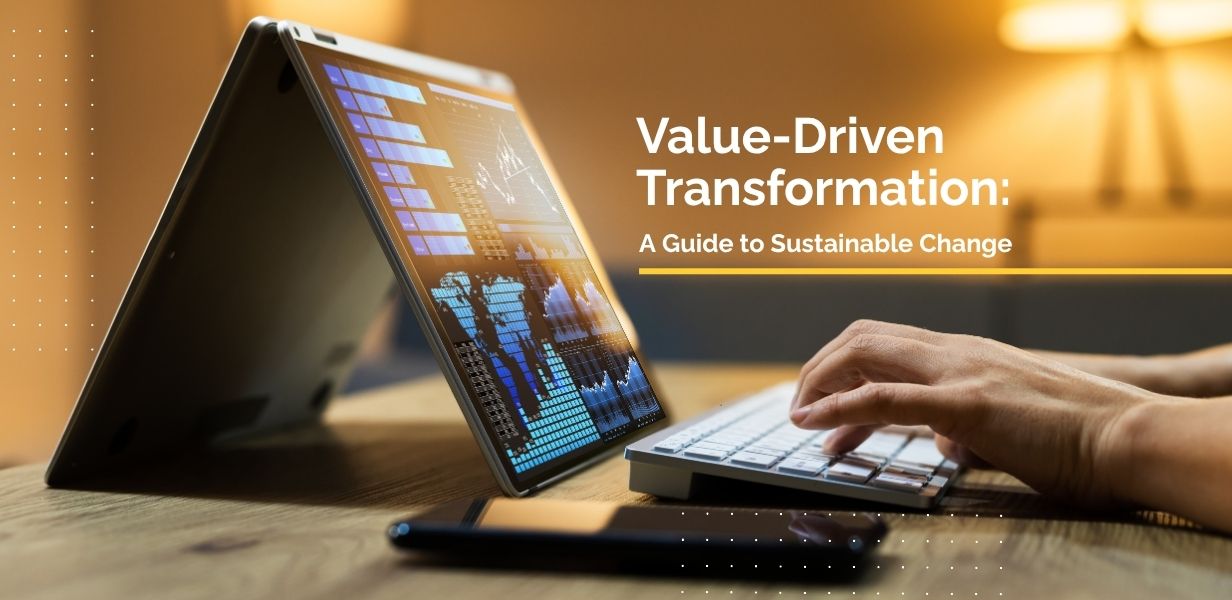 Value-Driven Transformation:

A Guide to Sustainable Change